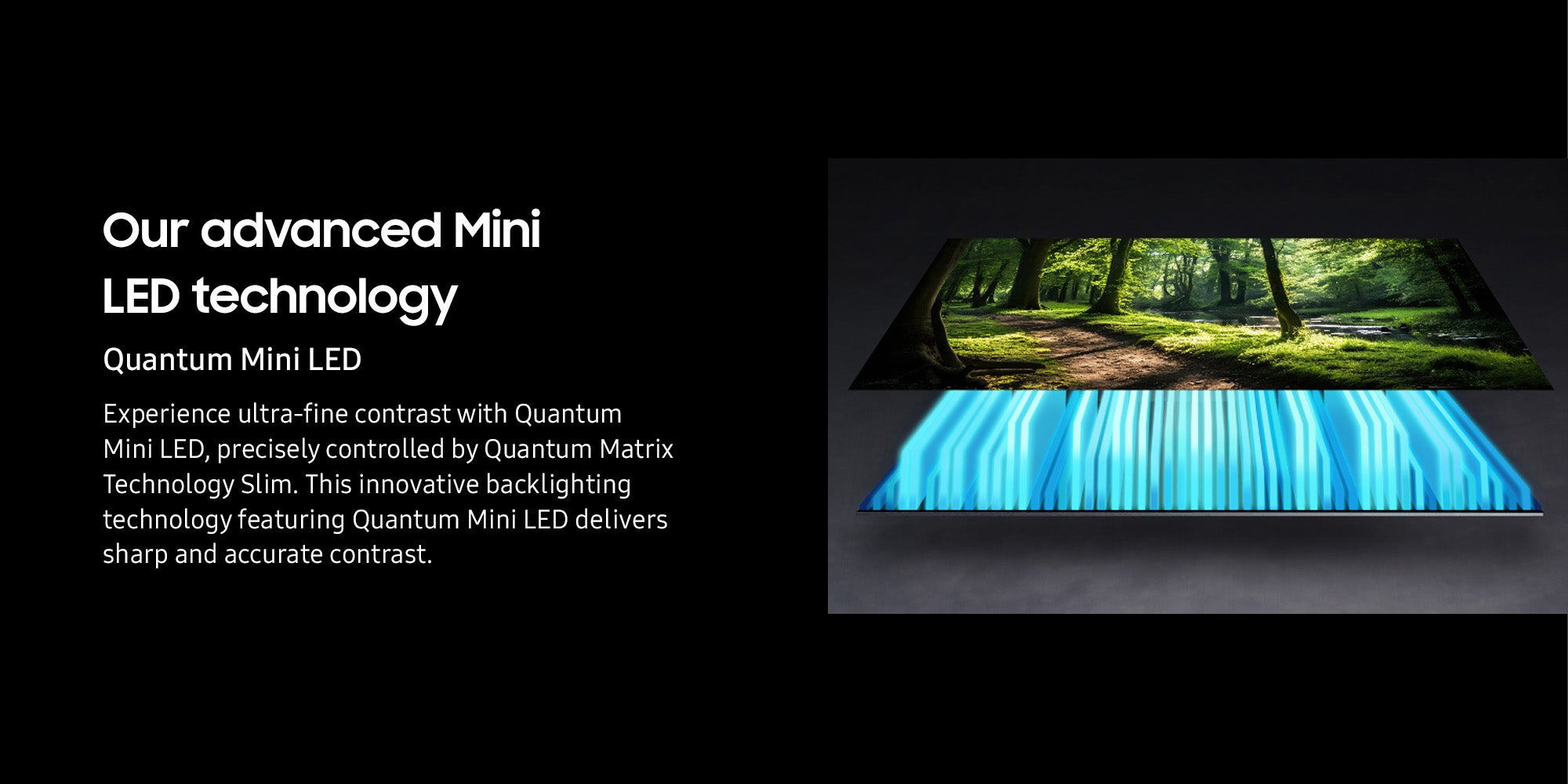 Our advanced Mini LED technology

Quantum Mini LED

Experience ultra-fine contrast with Quantum Mini LED, precisely controlled by Quantum Matrix Technology Slim. This innovative backlighting technology featuring Quantum Mini LED delivers sharp and accurate contrast.